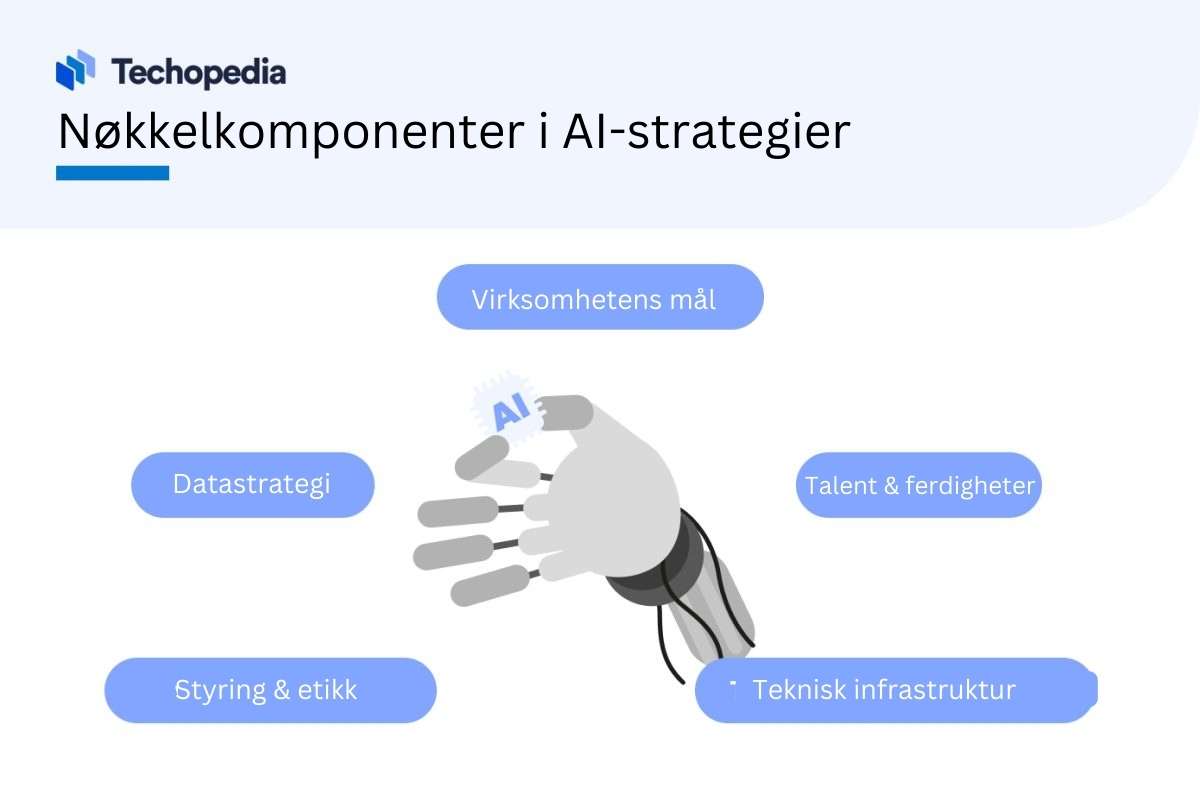 Techopedia

Nøkkelkomponenter i AI-strategier

Virksomhetens mål

AI

Datastrategi

Talent & ferdigheter

Styring & etikk

Teknisk infrastruktur